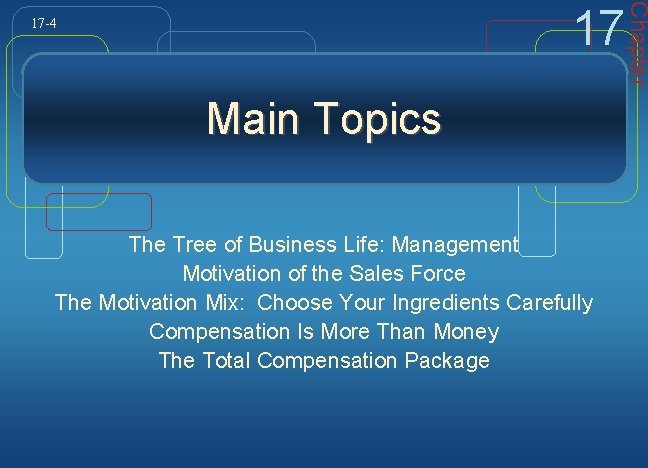 17-4

17 Chapter

Main Topics

The Tree of Business Life: Management
Motivation of the Sales Force
The Motivation Mix: Choose Your Ingredients Carefully
Compensation Is More Than Money
The Total Compensation Package